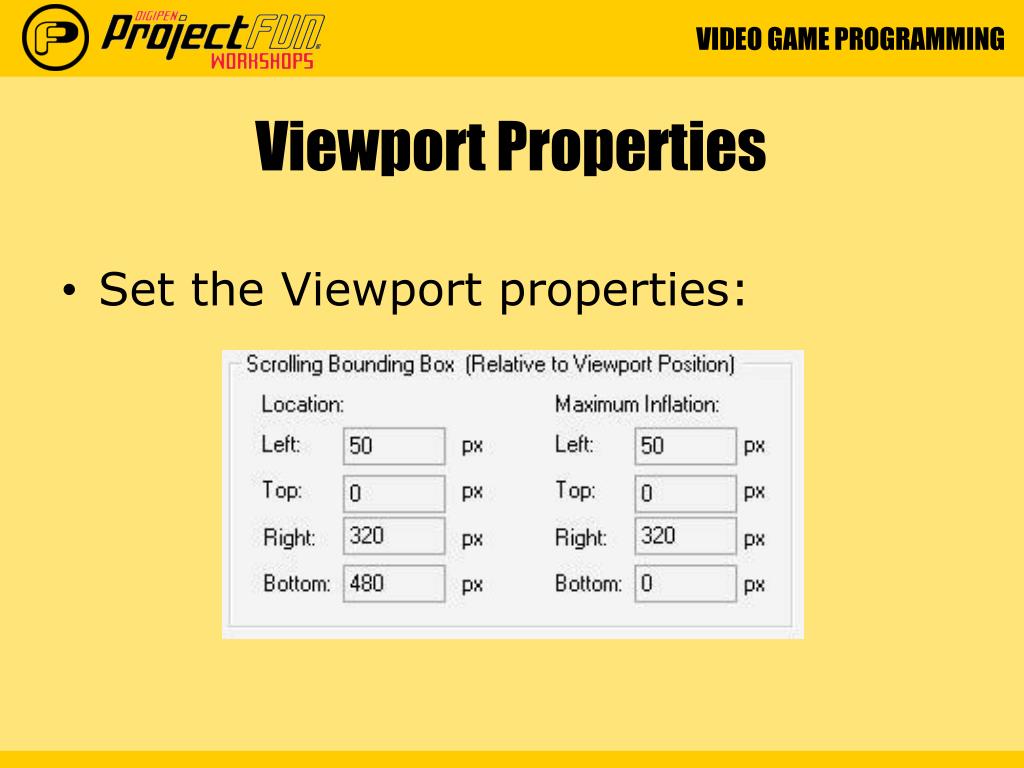 DIGIPEN ProjectFUN WORKSHOPS

VIDEO GAME PROGRAMMING

Viewport Properties

• Set the Viewport properties:

Scrolling Bounding Box (Relative to Viewport Position)

Location:
Left: 50 px
Top: 0 px
Right: 320 px
Bottom: 480 px

Maximum Inflation:
Left: 50 px
Top: 0 px
Right: 320 px
Bottom: 0 px